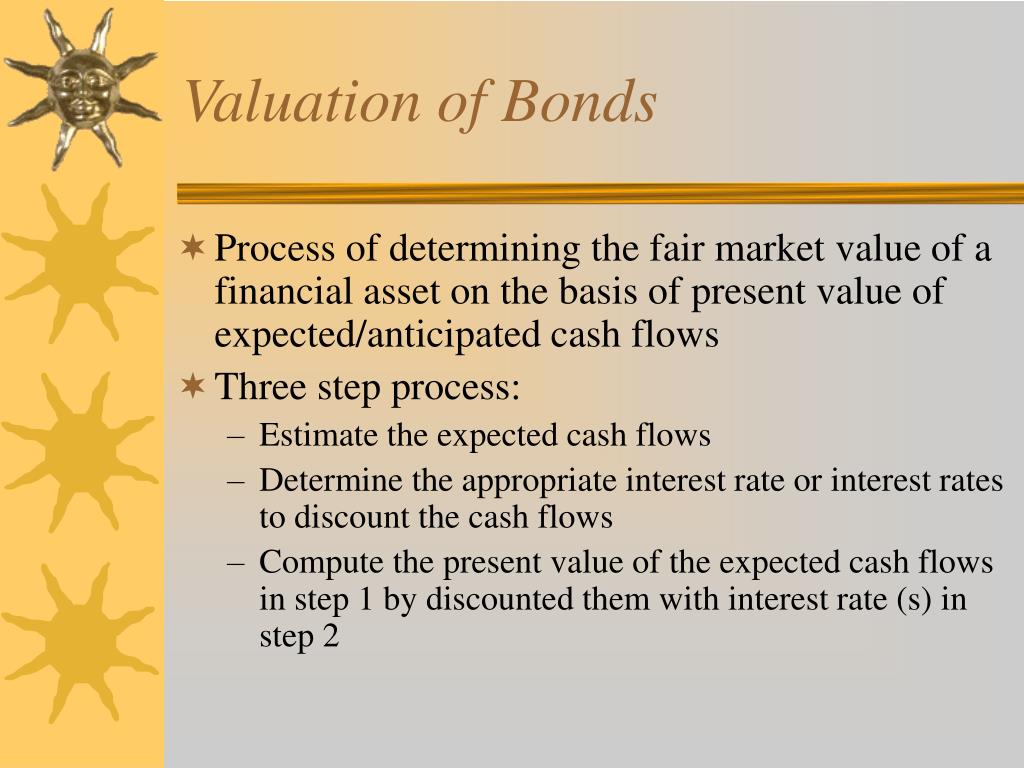 Valuation of Bonds

Process of determining the fair market value of a financial asset on the basis of present value of expected/anticipated cash flows

Three step process:

– Estimate the expected cash flows

– Determine the appropriate interest rate or interest rates to discount the cash flows

– Compute the present value of the expected cash flows in step 1 by discounted them with interest rate (s) in step 2